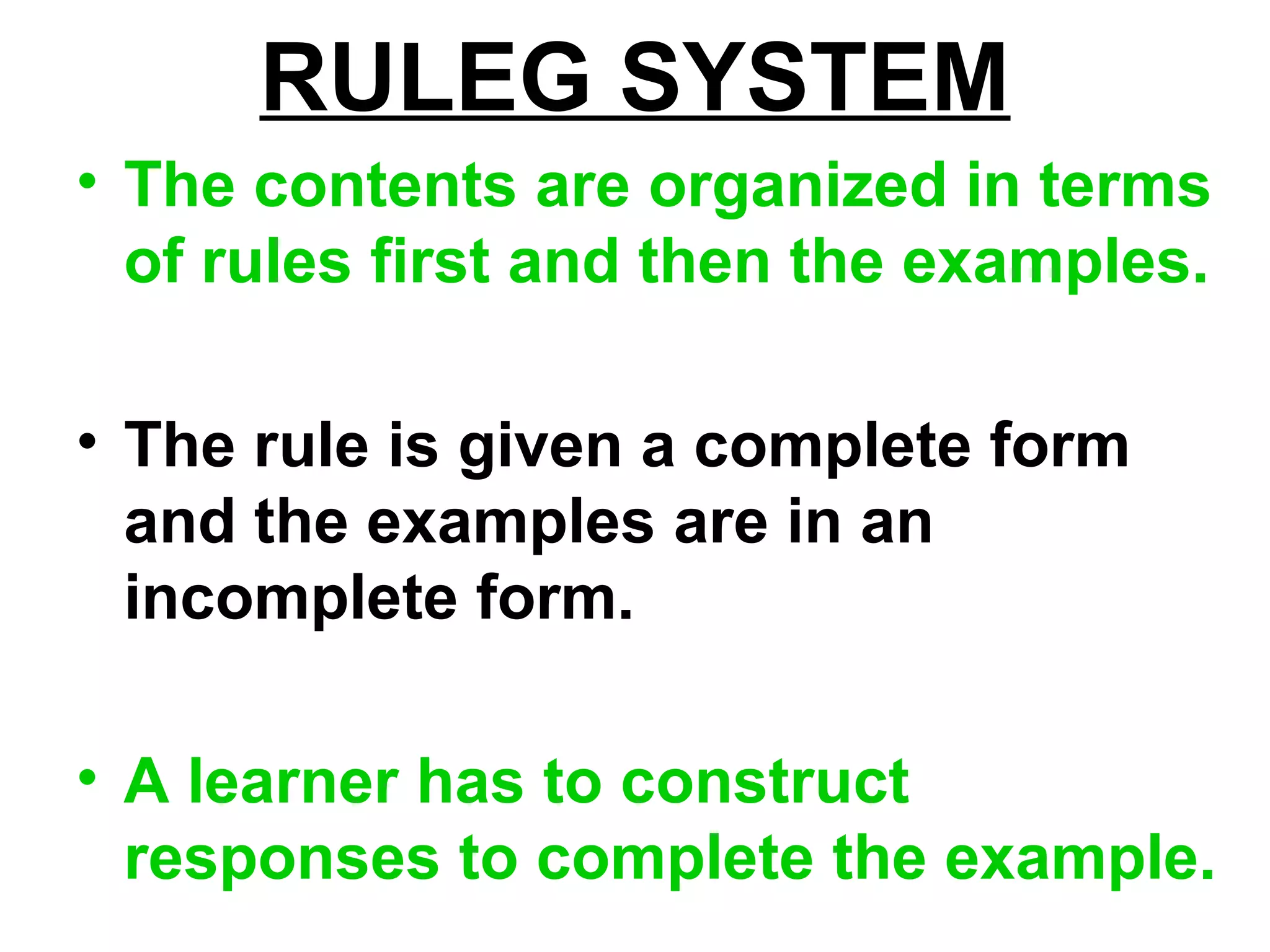 RULEG SYSTEM

• The contents are organized in terms of rules first and then the examples.

• The rule is given a complete form and the examples are in an incomplete form.

• A learner has to construct responses to complete the example.